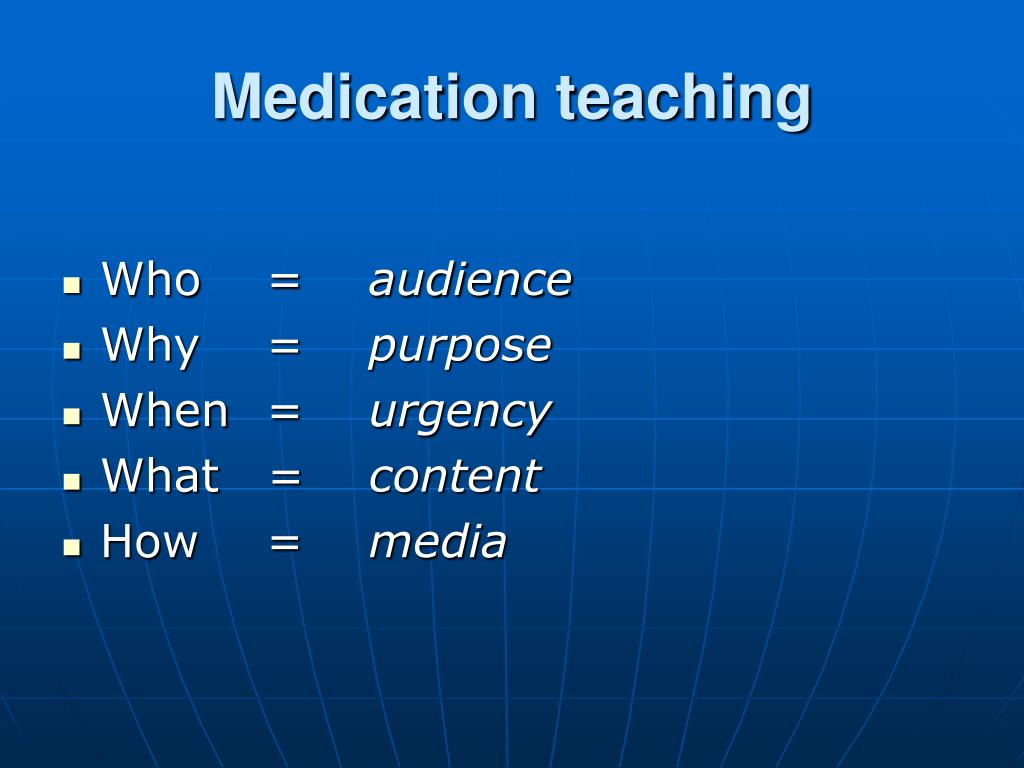 Medication teaching

- Who = audience
- Why = purpose
- When = urgency
- What = content
- How = media